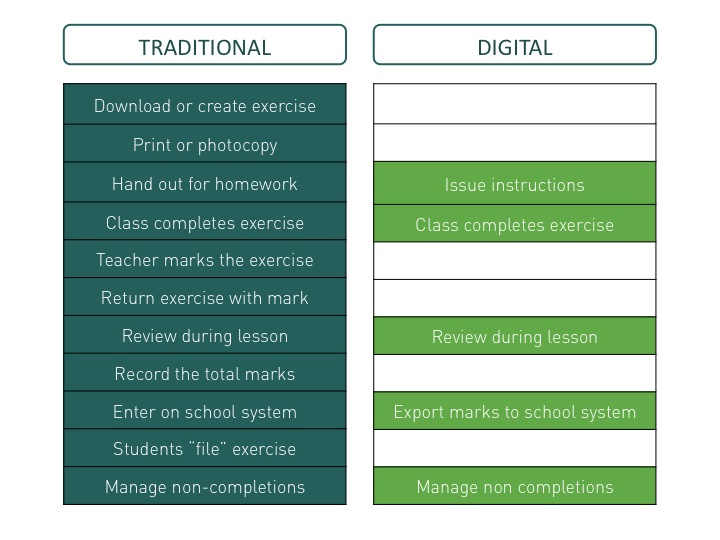 | TRADITIONAL | DIGITAL |
|---|---|
| Download or create exercise | |
| Print or photocopy | |
| Hand out for homework | Issue instructions |
| Class completes exercise | Class completes exercise |
| Teacher marks the exercise | |
| Return exercise with mark | |
| Review during lesson | Review during lesson |
| Record the total marks | |
| Enter on school system | Export marks to school system |
| Students "file" exercise | |
| Manage non-completions | Manage non completions |